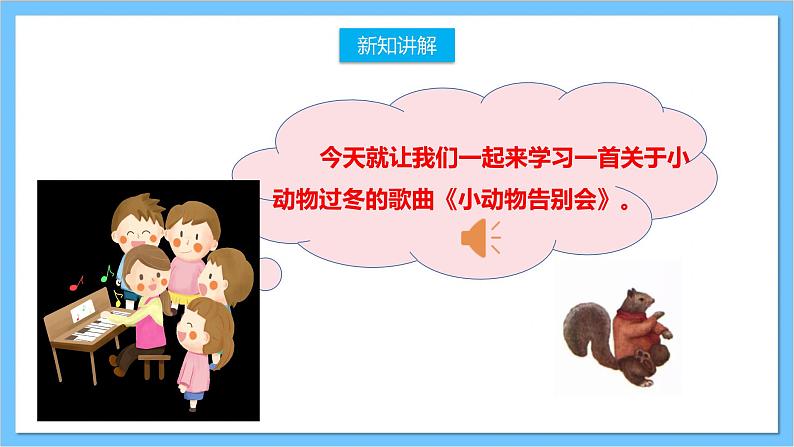 新知讲解

今天就让我们一起来学习一首关于小动物过冬的歌曲《小动物告别会》。